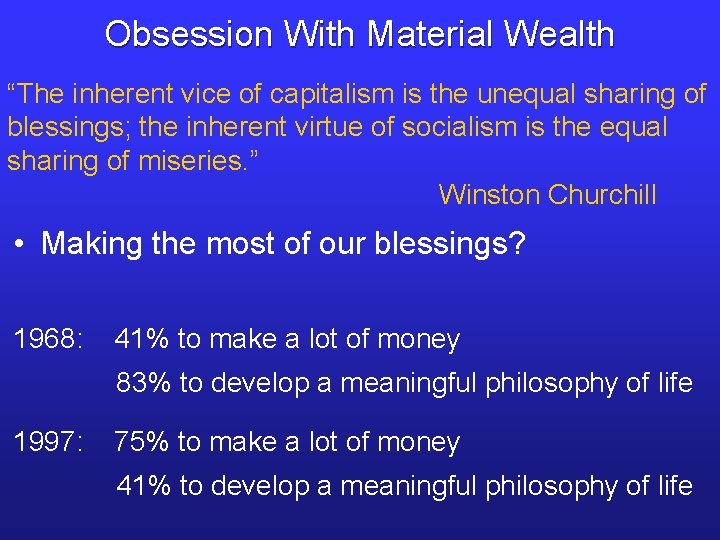 Obsession With Material Wealth

“The inherent vice of capitalism is the unequal sharing of blessings; the inherent virtue of socialism is the equal sharing of miseries.”

Winston Churchill

• Making the most of our blessings?

1968: 41% to make a lot of money

83% to develop a meaningful philosophy of life

1997: 75% to make a lot of money

41% to develop a meaningful philosophy of life